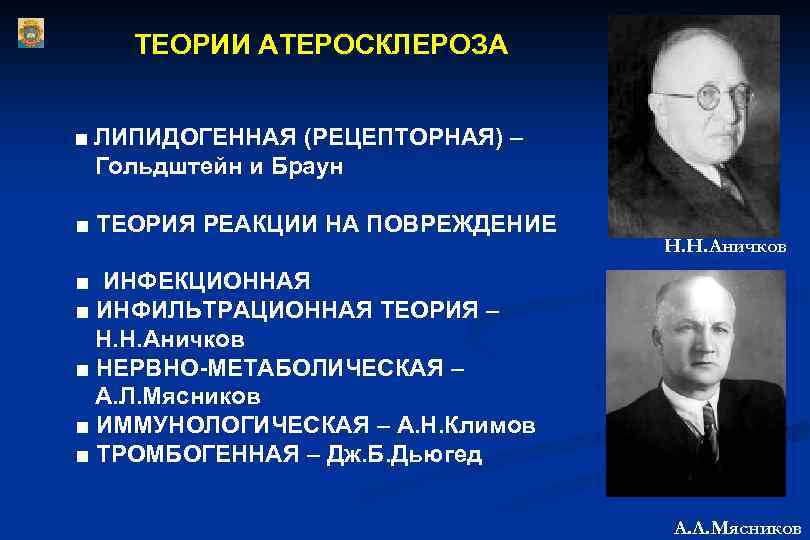 ТЕОРИИ АТЕРОСКЛЕРОЗА

■ ЛИПИДОГЕННАЯ (РЕЦЕПТОРНАЯ) – Гольдштейн и Браун

■ ТЕОРИЯ РЕАКЦИИ НА ПОВРЕЖДЕНИЕ

■ ИНФЕКЦИОННАЯ
■ ИНФИЛЬТРАЦИОННАЯ ТЕОРИЯ – Н.Н.Аничков
■ НЕРВНО-МЕТАБОЛИЧЕСКАЯ – А.Л.Мясников
■ ИММУНОЛОГИЧЕСКАЯ – А.Н.Климов
■ ТРОМБОГЕННАЯ – Дж.Б.Дьюгед

Н.Н.Аничков

А.Л.Мясников